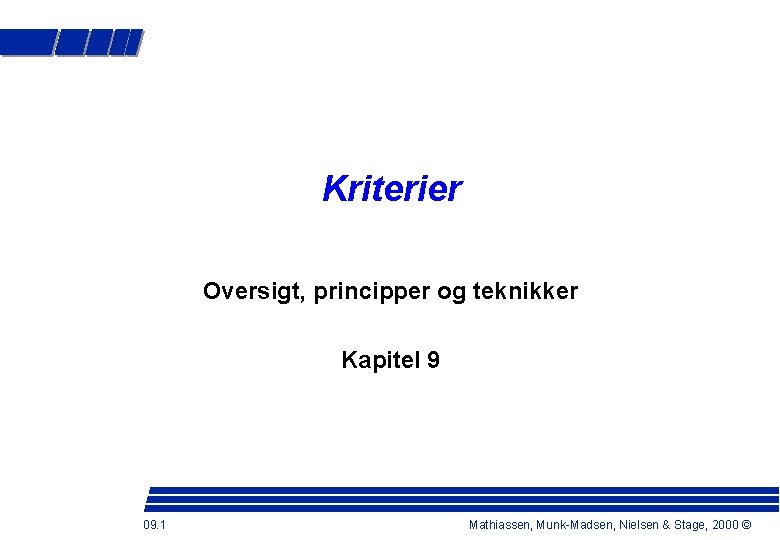 Kriterier

Oversigt, principper og teknikker

Kapitel 9

09.1

Mathiassen, Munk-Madsen, Nielsen & Stage, 2000 ©